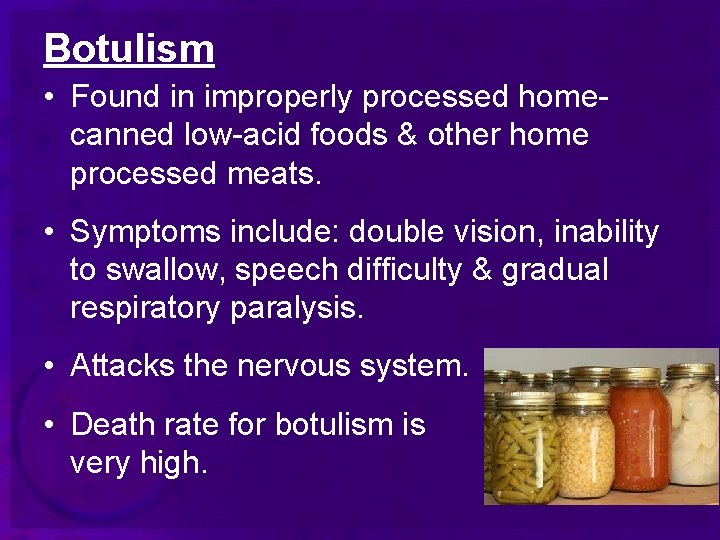 Botulism

• Found in improperly processed home-canned low-acid foods & other home processed meats.

• Symptoms include: double vision, inability to swallow, speech difficulty & gradual respiratory paralysis.

• Attacks the nervous system.

• Death rate for botulism is very high.